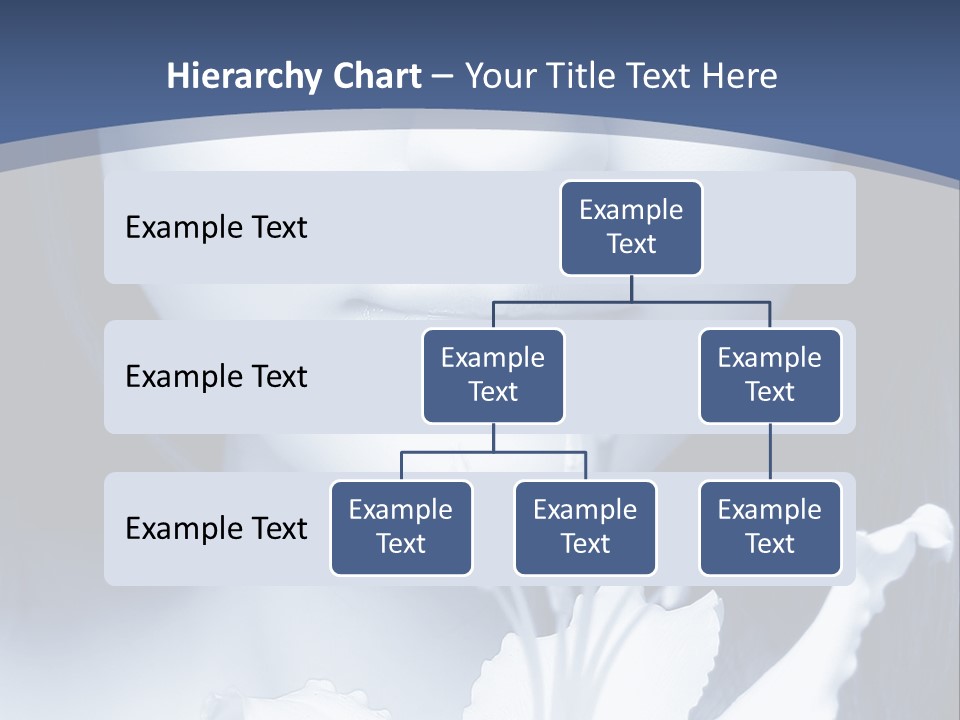 Hierarchy Chart – Your Title Text Here

Example Text

Example Text

Example Text

Example Text

Example Text

Example Text

Example Text

Example Text

Example Text